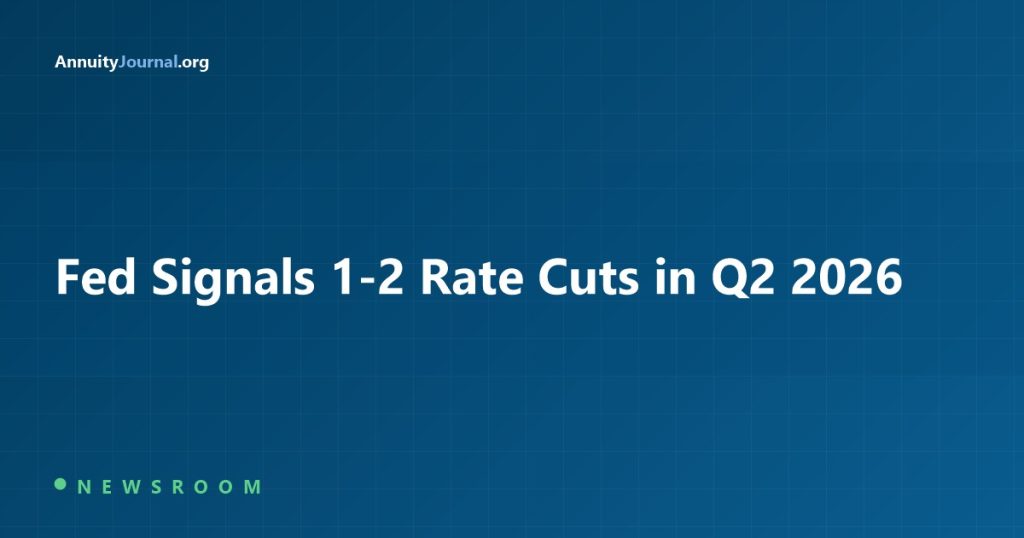 AnnuityJournal.org

Fed Signals 1-2 Rate Cuts in Q2 2026

NEWSROOM